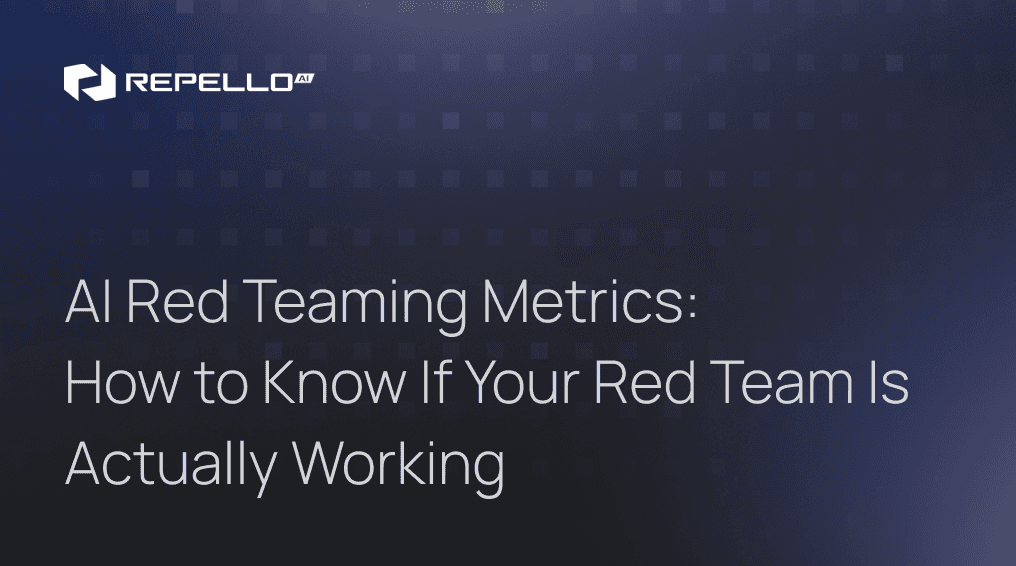 REPELLO AI

AI Red Teaming Metrics: How to Know If Your Red Team Is Actually Working